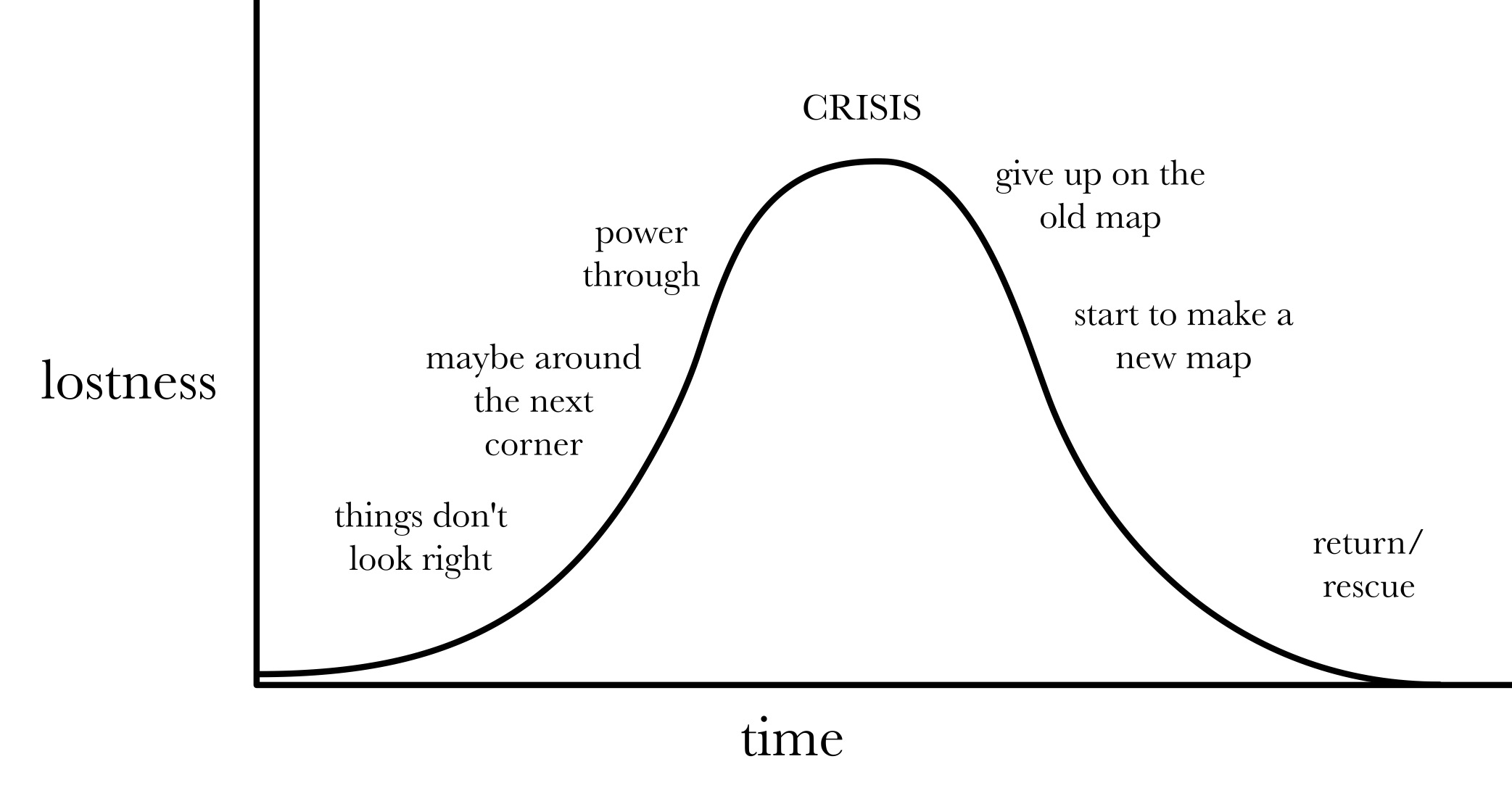 lostness

things don't look right

maybe around the next corner

power through

CRISIS

give up on the old map

start to make a new map

return/ rescue

time